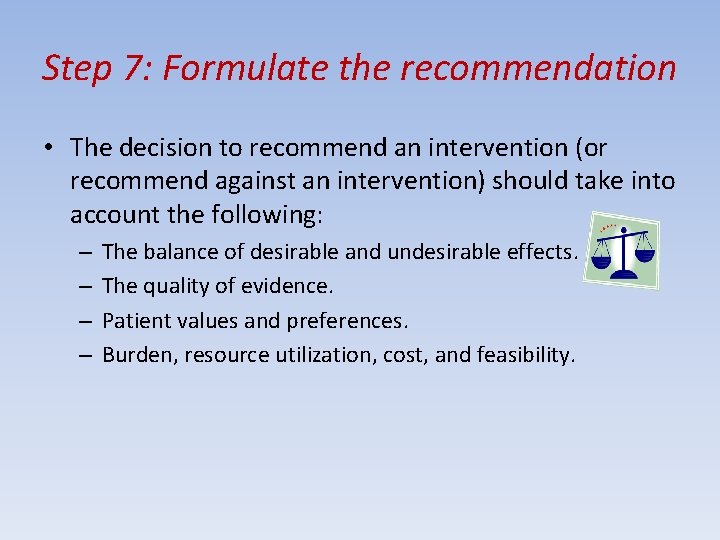 Step 7: Formulate the recommendation

• The decision to recommend an intervention (or recommend against an intervention) should take into account the following:

– The balance of desirable and undesirable effects.
– The quality of evidence.
– Patient values and preferences.
– Burden, resource utilization, cost, and feasibility.